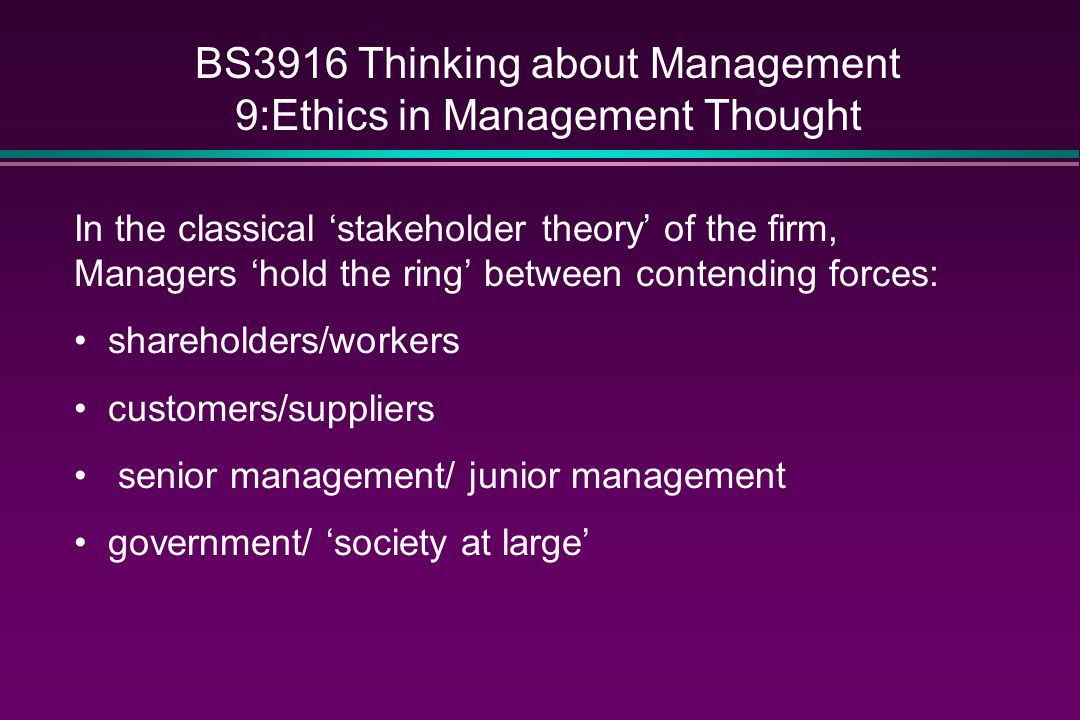 BS3916 Thinking about Management
9:Ethics in Management Thought

In the classical ‘stakeholder theory’ of the firm, Managers ‘hold the ring’ between contending forces:

• shareholders/workers

• customers/suppliers

• senior management/ junior management

• government/ ‘society at large’